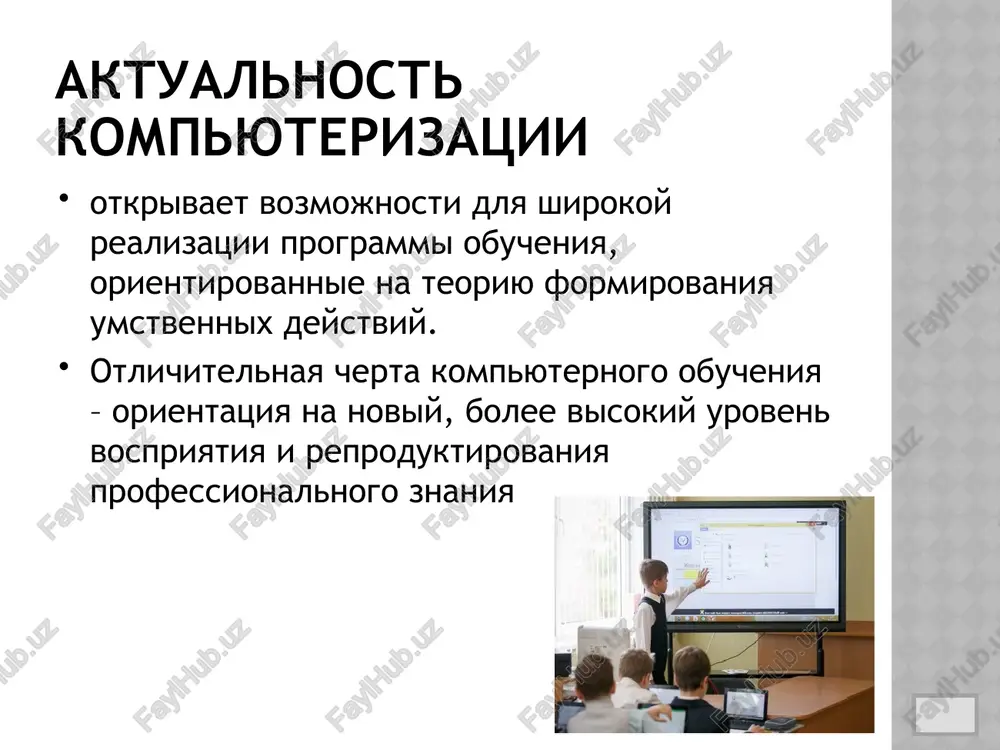 АКТУАЛЬНОСТЬ КОМПЬЮТЕРИЗАЦИИ

• открывает возможности для широкой реализации программы обучения, ориентированные на теорию формирования умственных действий.

• Отличительная черта компьютерного обучения – ориентация на новый, более высокий уровень восприятия и репродуктирования профессионального знания

FaylHub.uz